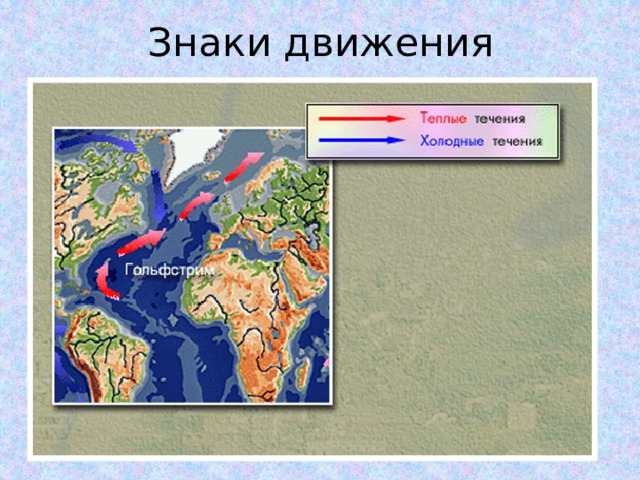 Знаки движения

Теплые течения
Холодные течения

Гольфстрим